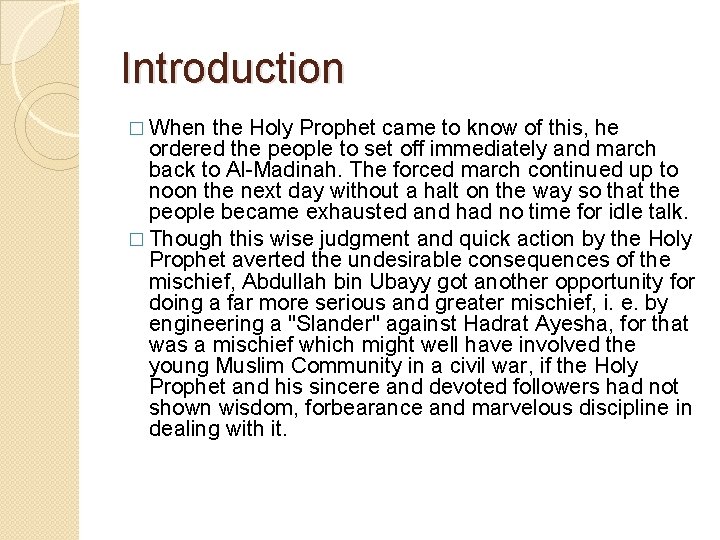 Introduction

□ When the Holy Prophet came to know of this, he ordered the people to set off immediately and march back to Al-Madinah. The forced march continued up to noon the next day without a halt on the way so that the people became exhausted and had no time for idle talk.

□ Though this wise judgment and quick action by the Holy Prophet averted the undesirable consequences of the mischief, Abdullah bin Ubayy got another opportunity for doing a far more serious and greater mischief, i. e. by engineering a "Slander" against Hadrat Ayesha, for that was a mischief which might well have involved the young Muslim Community in a civil war, if the Holy Prophet and his sincere and devoted followers had not shown wisdom, forbearance and marvelous discipline in dealing with it.